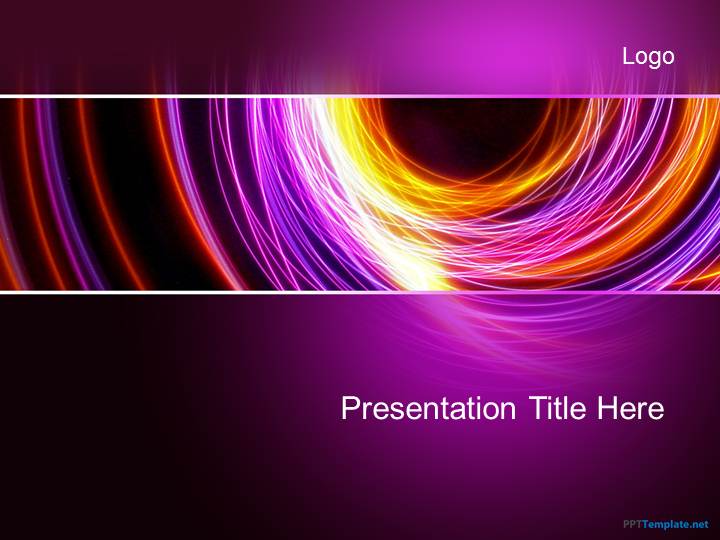 Logo

Presentation Title Here

PPTTemplate.net